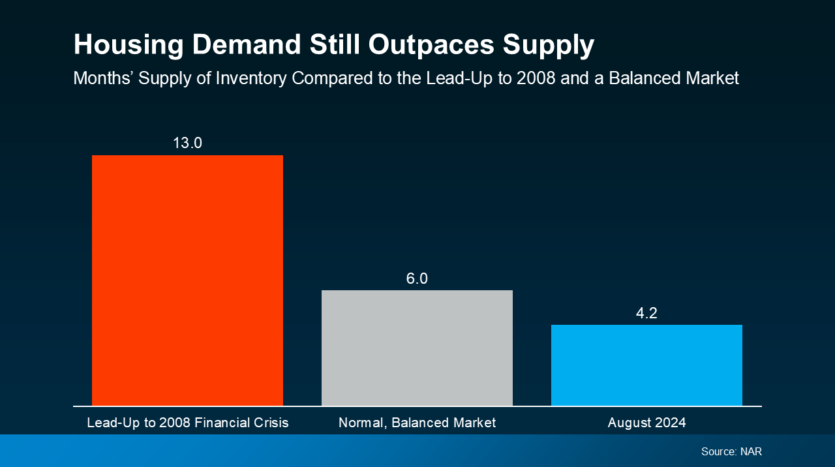 Housing Demand Still Outpaces Supply

Months' Supply of Inventory Compared to the Lead-Up to 2008 and a Balanced Market

13.0

6.0

4.2

Lead-Up to 2008 Financial Crisis

Normal, Balanced Market

August 2024

Source: NAR